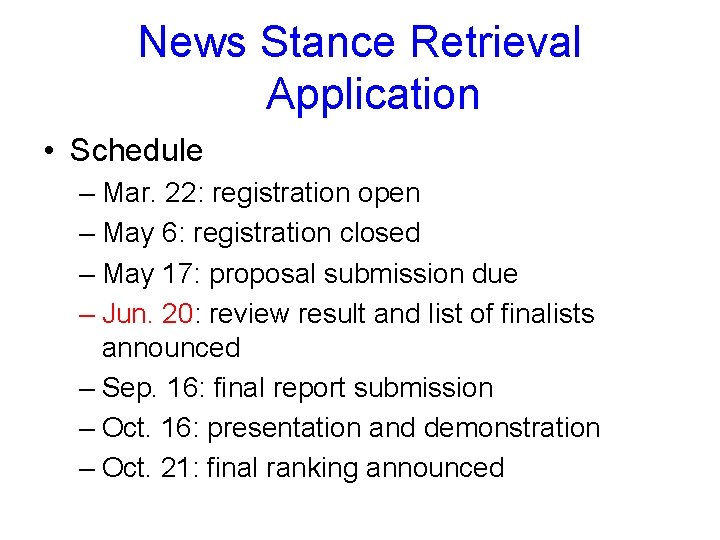 News Stance Retrieval Application

• Schedule
– Mar. 22: registration open
– May 6: registration closed
– May 17: proposal submission due
– Jun. 20: review result and list of finalists announced
– Sep. 16: final report submission
– Oct. 16: presentation and demonstration
– Oct. 21: final ranking announced